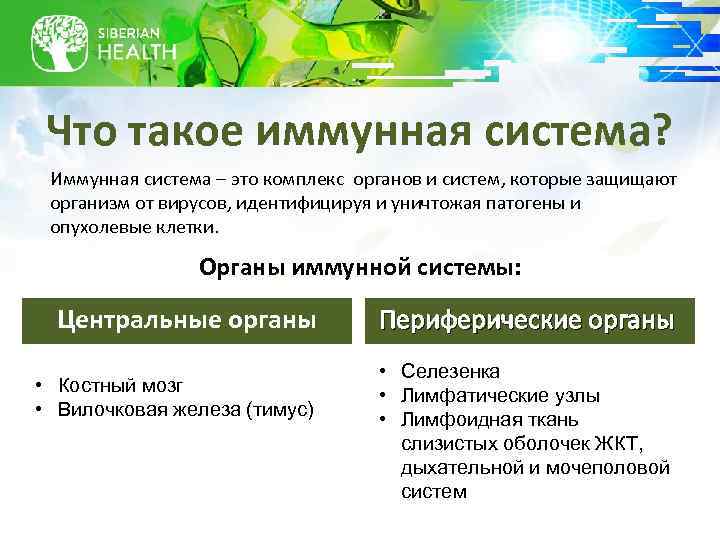 SIBERIAN HEALTH

Что такое иммунная система?

Иммунная система – это комплекс органов и систем, которые защищают организм от вирусов, идентифицируя и уничтожая патогены и опухолевые клетки.

Органы иммунной системы:

Центральные органы

• Костный мозг
• Вилочковая железа (тимус)

Периферические органы

• Селезенка
• Лимфатические узлы
• Лимфоидная ткань слизистых оболочек ЖКТ, дыхательной и мочеполовой систем